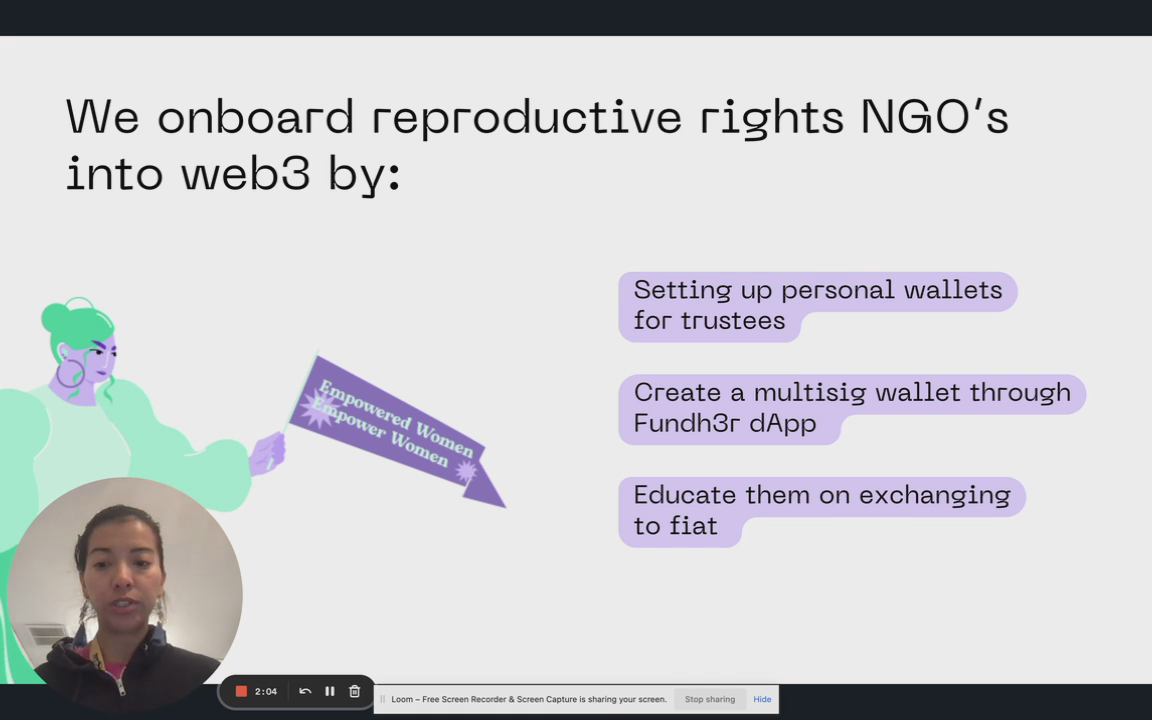 We onboard reproductive rights NGO's into web3 by:

Empowered Women Empower Women

Setting up personal wallets for trustees

Create a multisig wallet through Fundh3r dApp

Educate them on exchanging to fiat

2:04

Loom – Free Screen Recorder & Screen Capture is sharing your screen.

Stop sharing

Hide